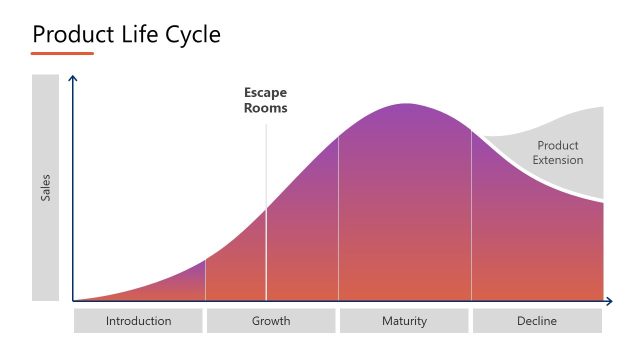 Product Life Cycle

Sales

Escape Rooms

Product Extension

Introduction

Growth

Maturity

Decline